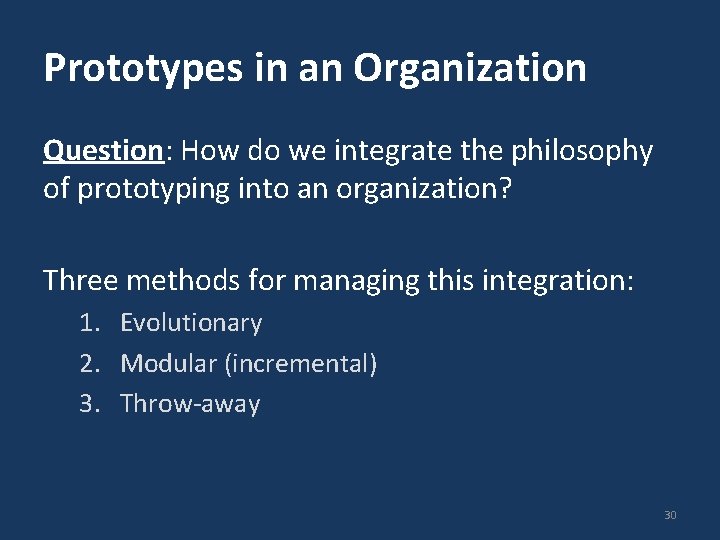 Prototypes in an Organization

Question: How do we integrate the philosophy of prototyping into an organization?

Three methods for managing this integration:

1. Evolutionary
2. Modular (incremental)
3. Throw-away

30